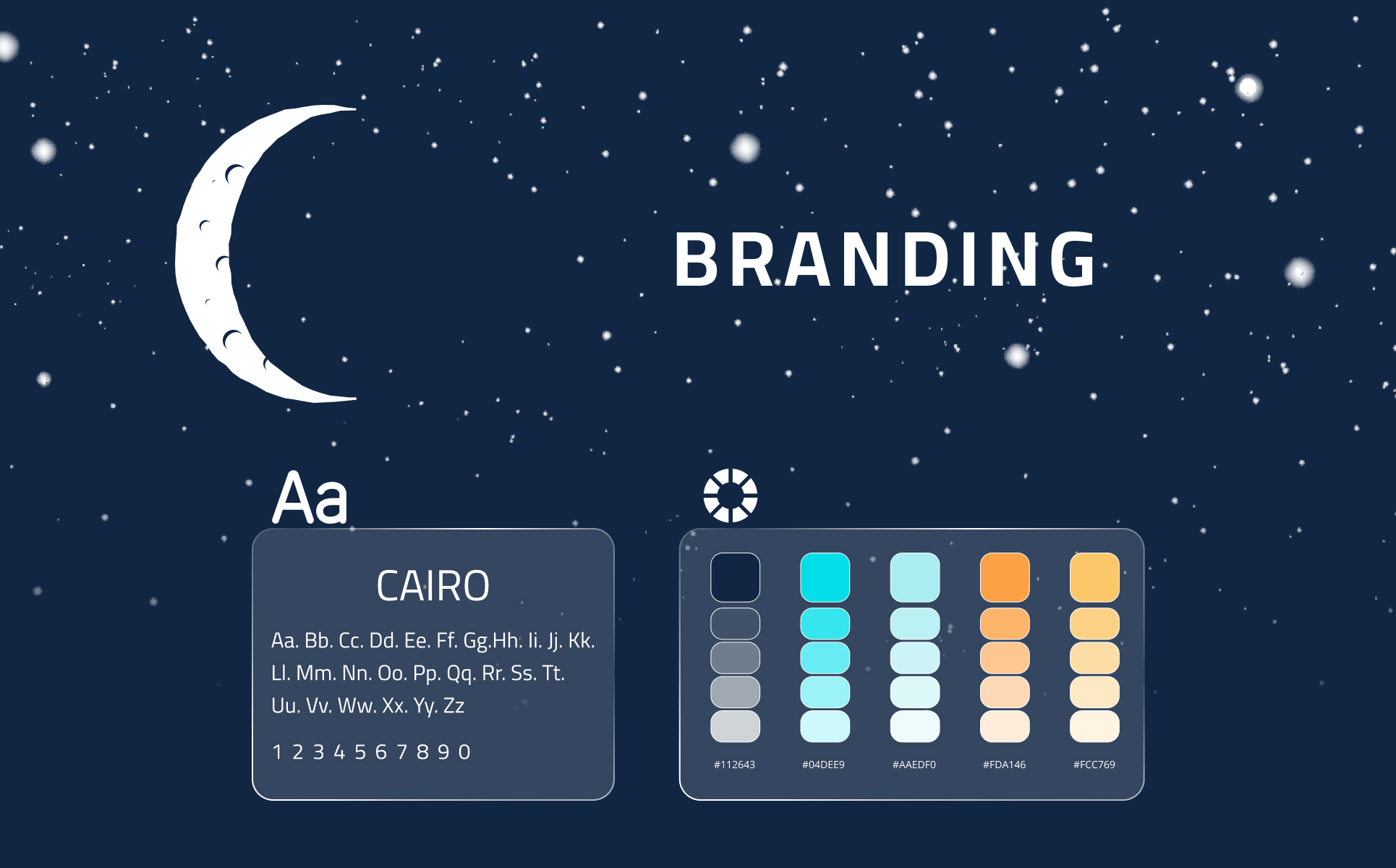 BRANDING

Aa

CAIRO

Aa. Bb. Cc. Dd. Ee. Ff. Gg.Hh. Ii. Jj. Kk. Ll. Mm. Nn. Oo. Pp. Qq. Rr. Ss. Tt. Uu. Vv. Ww. Xx. Yy. Zz

1 2 3 4 5 6 7 8 9 0

#112643 #04DEE9 #AAEDF0 #FDA146 #FCC769